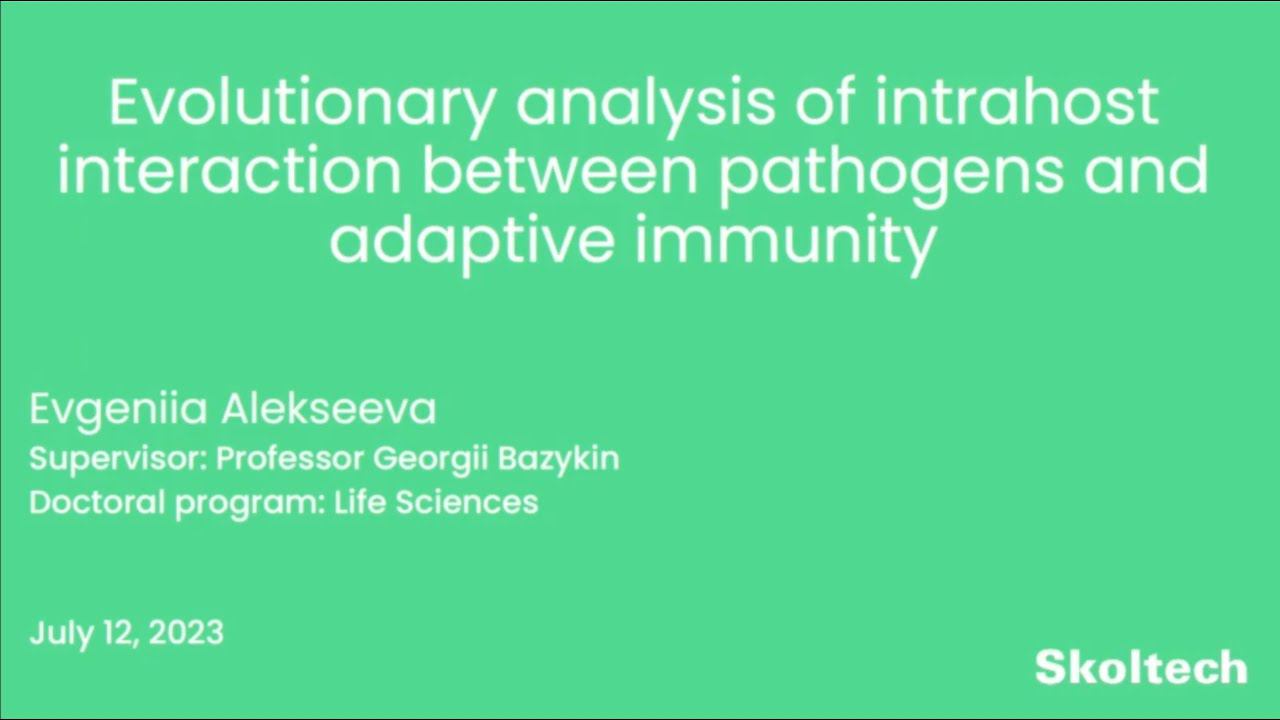 Evolutionary analysis of intrahost interaction between pathogens and adaptive immunity

Evgeniia Alekseeva
Supervisor: Professor Georgii Bazykin
Doctoral program: Life Sciences

July 12, 2023

Skoltech